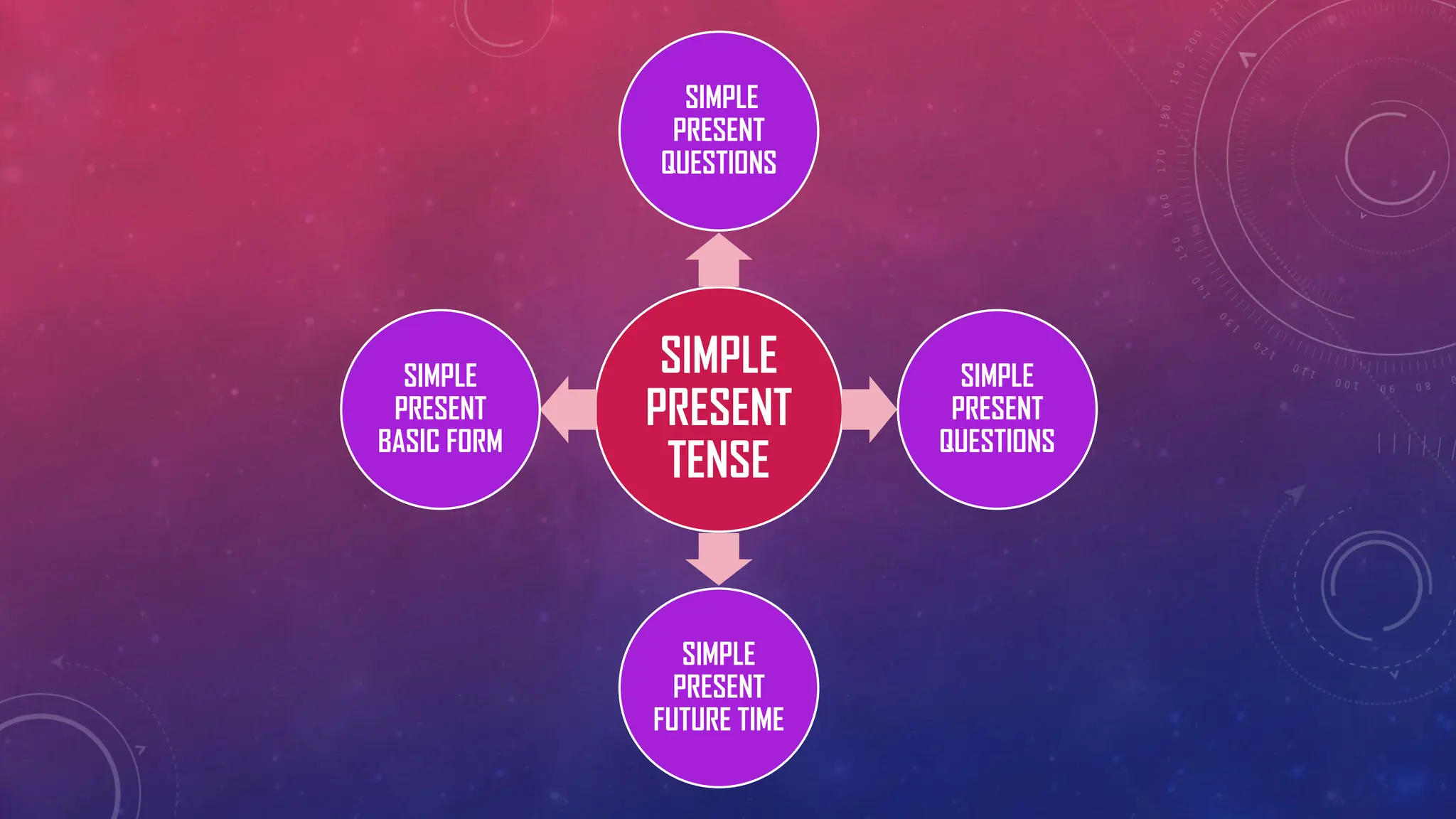 SIMPLE PRESENT QUESTIONS

SIMPLE PRESENT BASIC FORM

SIMPLE PRESENT TENSE

SIMPLE PRESENT QUESTIONS

SIMPLE PRESENT FUTURE TIME